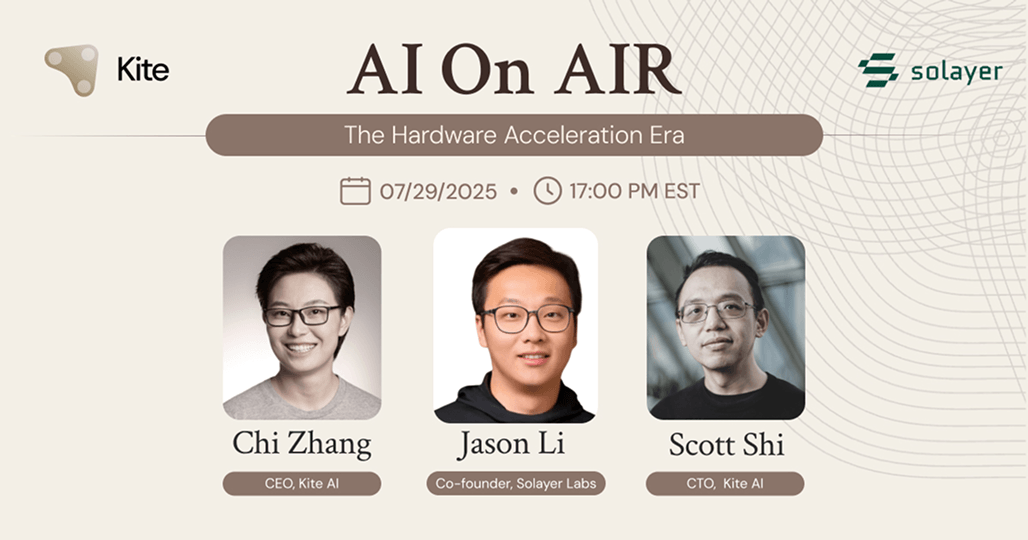 Kite

AI On AIR

solayer

The Hardware Acceleration Era

07/29/2025 • 17:00 PM EST

Chi Zhang
CEO, Kite AI

Jason Li
Co-founder, Solayer Labs

Scott Shi
CTO, Kite AI